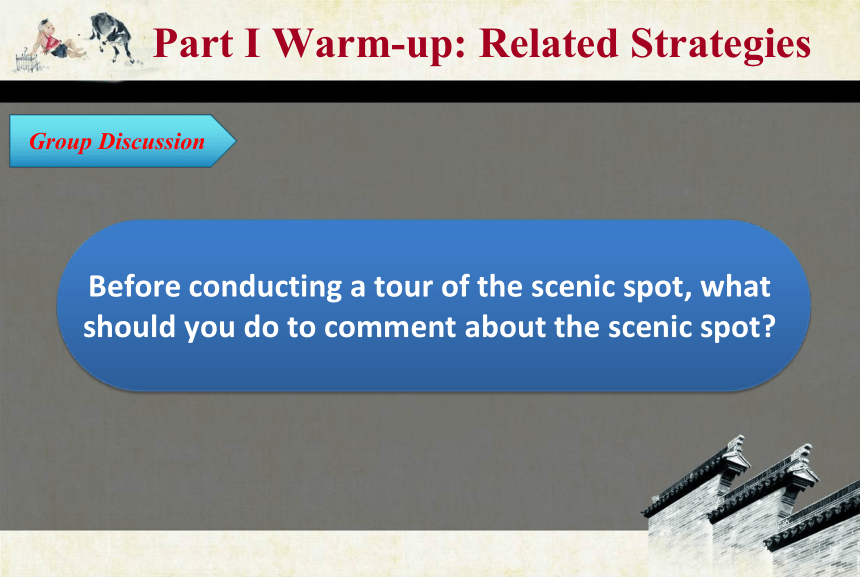 Part I Warm-up: Related Strategies

Group Discussion

Before conducting a tour of the scenic spot, what should you do to comment about the scenic spot?